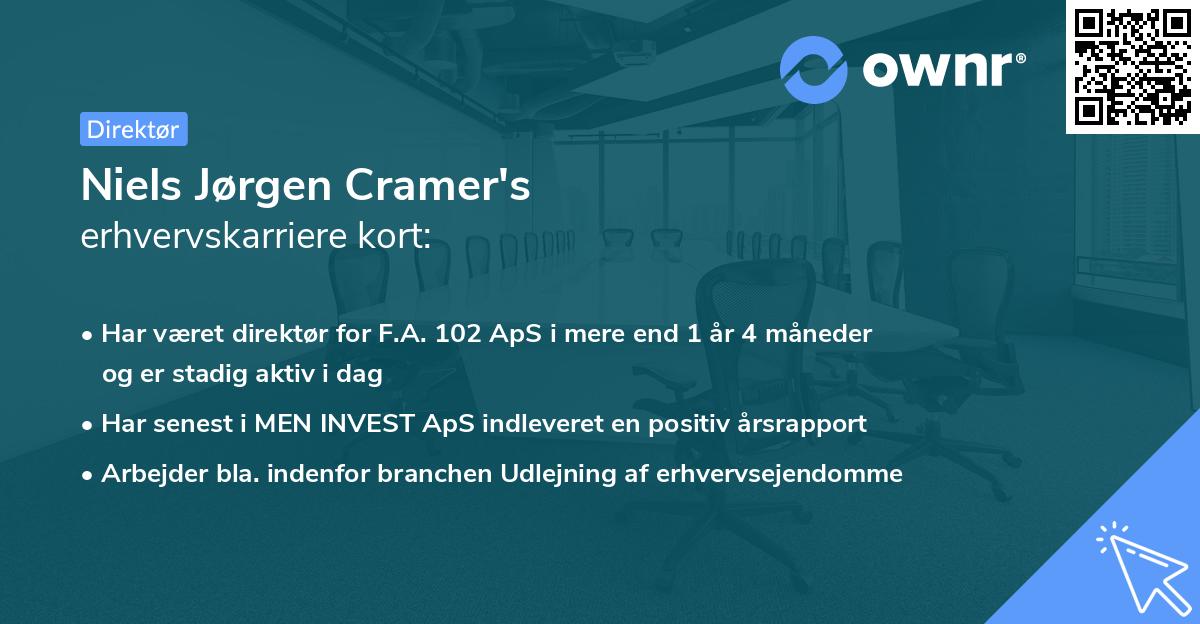 ownr®

Direktør

Niels Jørgen Cramer's
erhvervskarriere kort:

• Har været direktør for F.A. 102 ApS i mere end 1 år 4 måneder og er stadig aktiv i dag

• Har senest i MEN INVEST ApS indleveret en positiv årsrapport

• Arbejder bla. indenfor branchen Udlejning af erhvervsejendomme